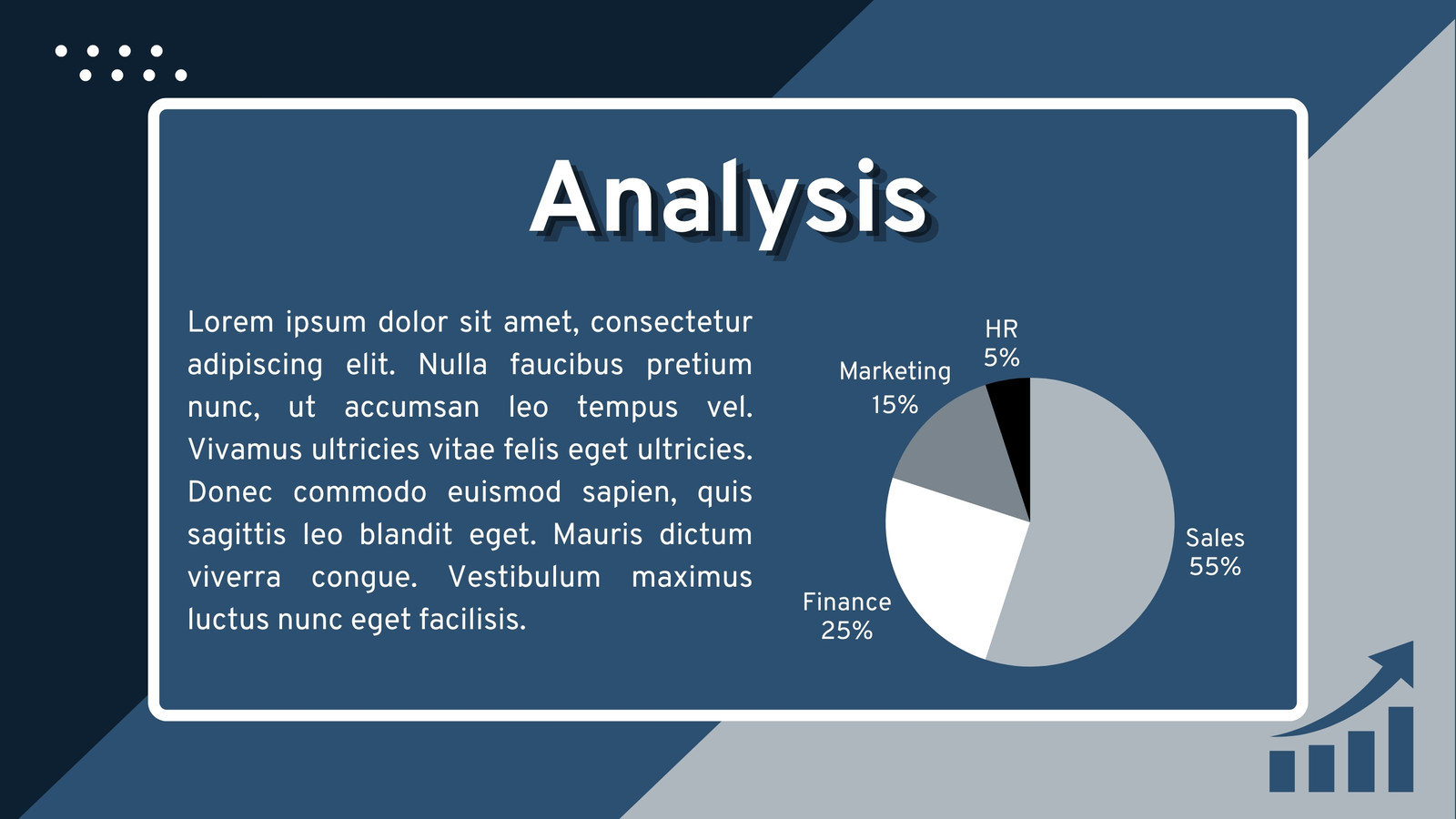 Analysis

Lorem ipsum dolor sit amet, consectetur adipiscing elit. Nulla faucibus pretium nunc, ut accumsan leo tempus vel. Vivamus ultricies vitae felis eget ultricies. Donec commodo euismod sapien, quis sagittis leo blandit eget. Mauris dictum viverra congue. Vestibulum maximus luctus nunc eget facilisis.

HR
5%
Marketing
15%
Sales
55%
Finance
25%